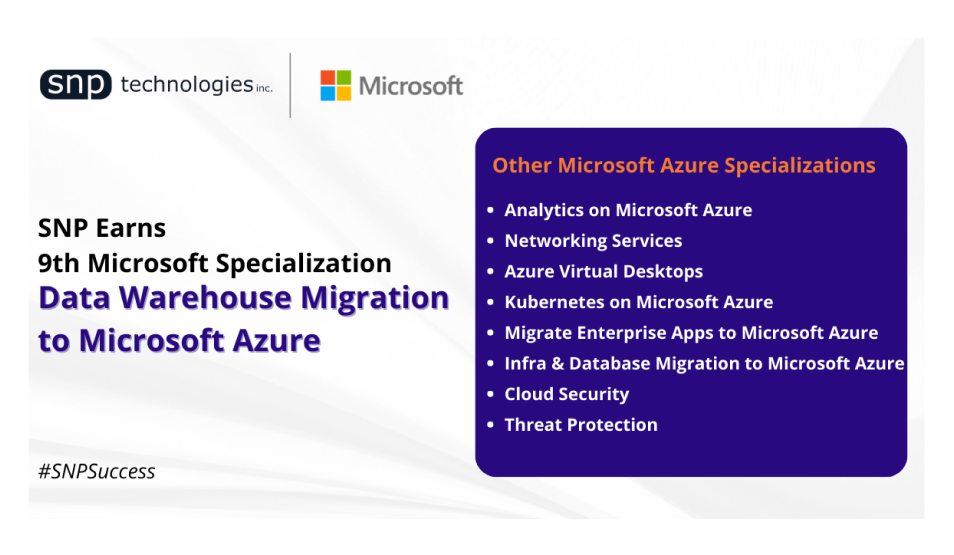 snp technologies inc.

Microsoft

SNP Earns
9th Microsoft Specialization
Data Warehouse Migration to Microsoft Azure

#SNPSuccess

Other Microsoft Azure Specializations

- Analytics on Microsoft Azure
- Networking Services
- Azure Virtual Desktops
- Kubernetes on Microsoft Azure
- Migrate Enterprise Apps to Microsoft Azure
- Infra & Database Migration to Microsoft Azure
- Cloud Security
- Threat Protection